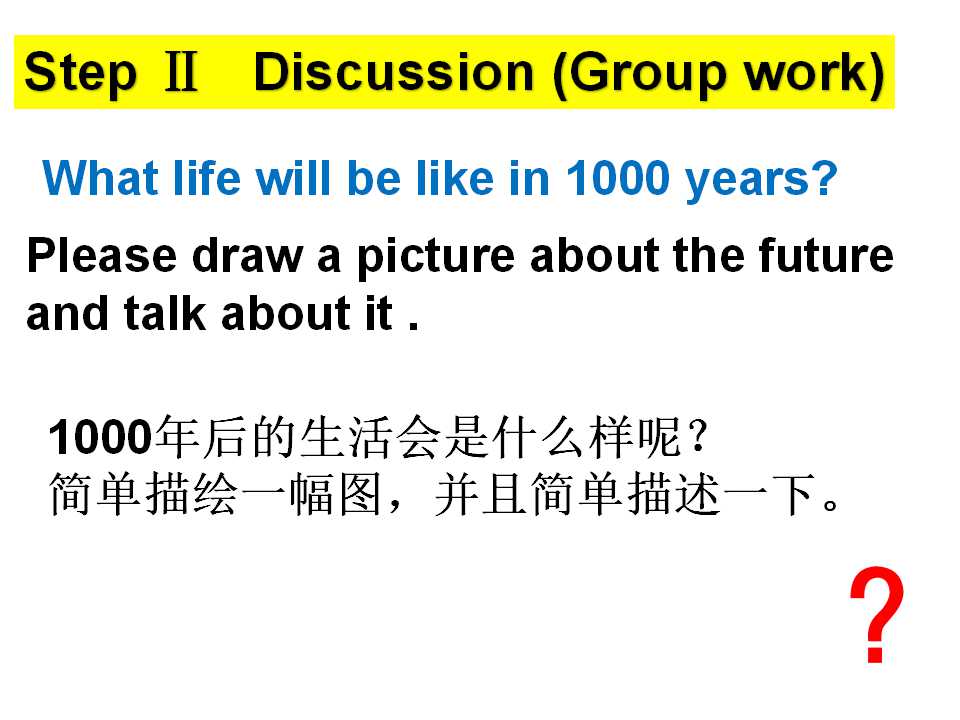 Step Ⅱ Discussion (Group work)

What life will be like in 1000 years?

Please draw a picture about the future and talk about it .

1000年后的生活会是什么样呢?
简单描绘一幅图，并且简单描述一下。

?